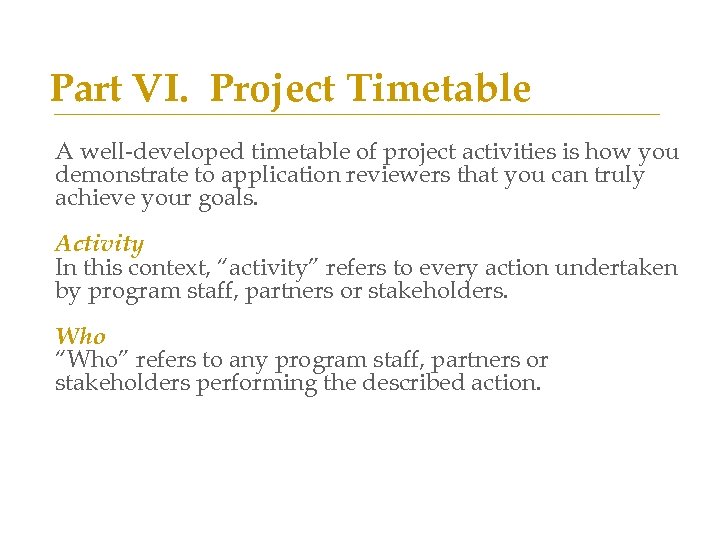 Part VI. Project Timetable

A well-developed timetable of project activities is how you demonstrate to application reviewers that you can truly achieve your goals.

Activity
In this context, “activity” refers to every action undertaken by program staff, partners or stakeholders.

Who
“Who” refers to any program staff, partners or stakeholders performing the described action.